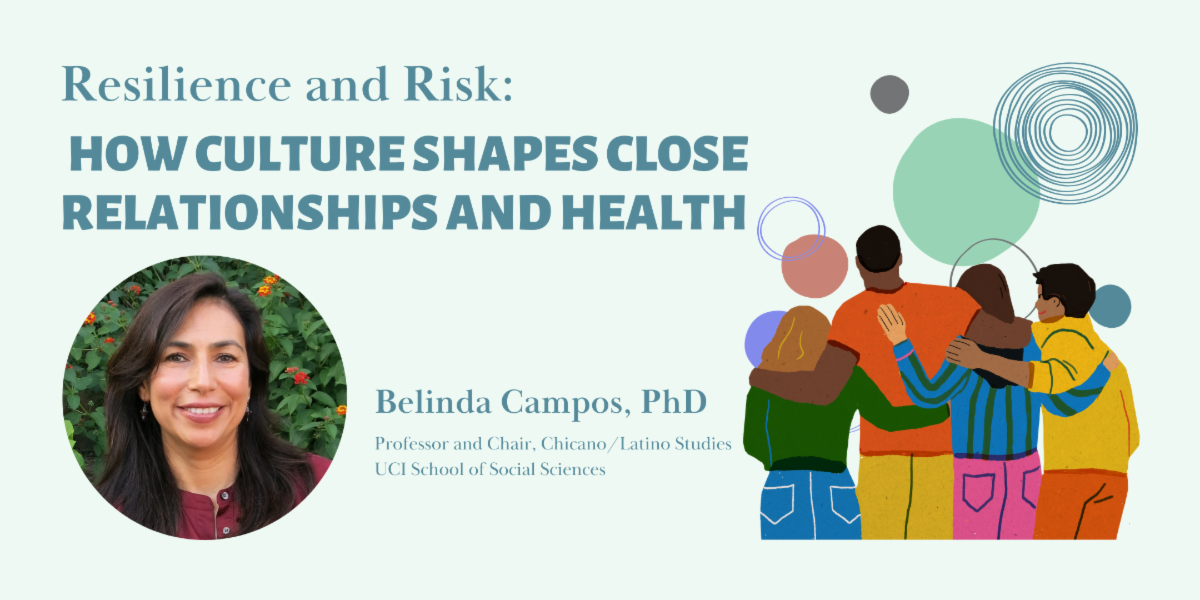 Resilience and Risk:

HOW CULTURE SHAPES CLOSE RELATIONSHIPS AND HEALTH

Belinda Campos, PhD

Professor and Chair, Chicano/Latino Studies
UCI School of Social Sciences